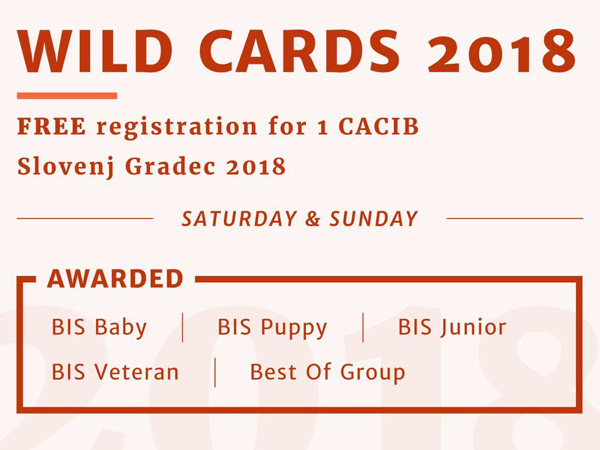 WILD CARDS 2018

FREE registration for 1 CACIB
Slovenj Gradec 2018

SATURDAY & SUNDAY

AWARDED

BIS Baby | BIS Puppy | BIS Junior
BIS Veteran | Best Of Group

2018